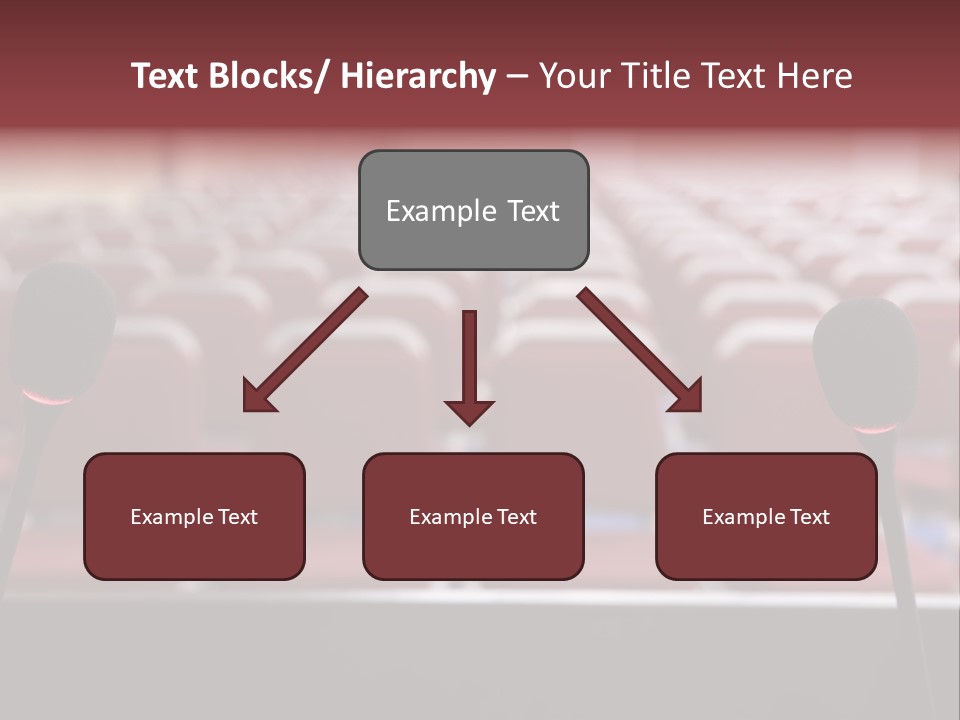 Text Blocks/ Hierarchy – Your Title Text Here

Example Text

Example Text

Example Text

Example Text